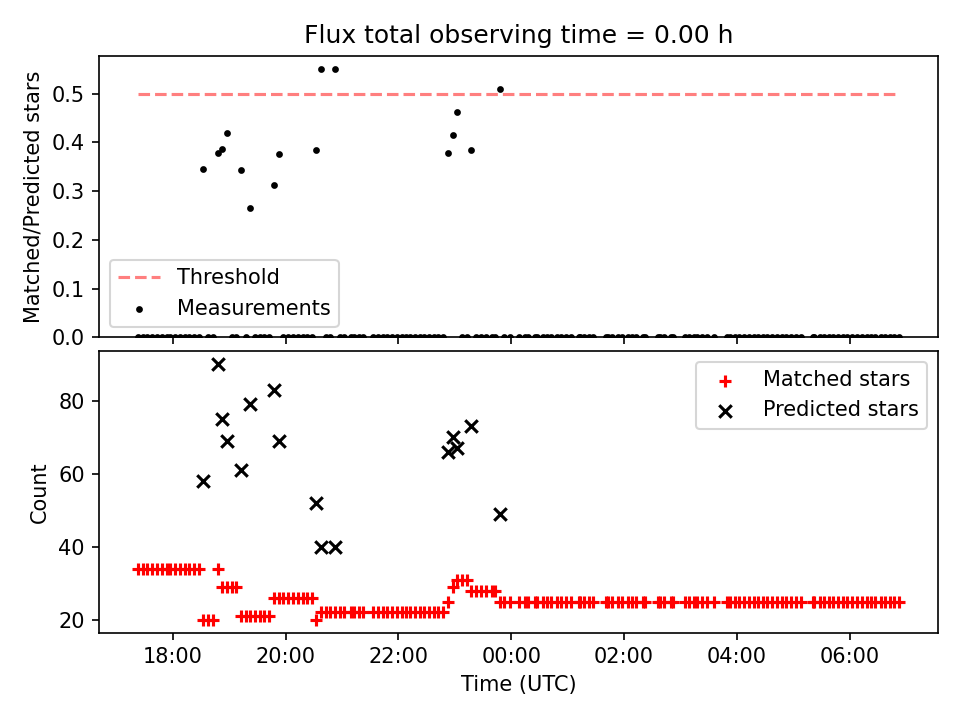 Flux total observing time = 0.00 h

Matched/Predicted stars

0.5
0.4
0.3
0.2
0.1
0.0

Threshold
Measurements

Count

80
60
40
20

Matched stars
Predicted stars

18:00
20:00
22:00
00:00
02:00
04:00
06:00

Time (UTC)